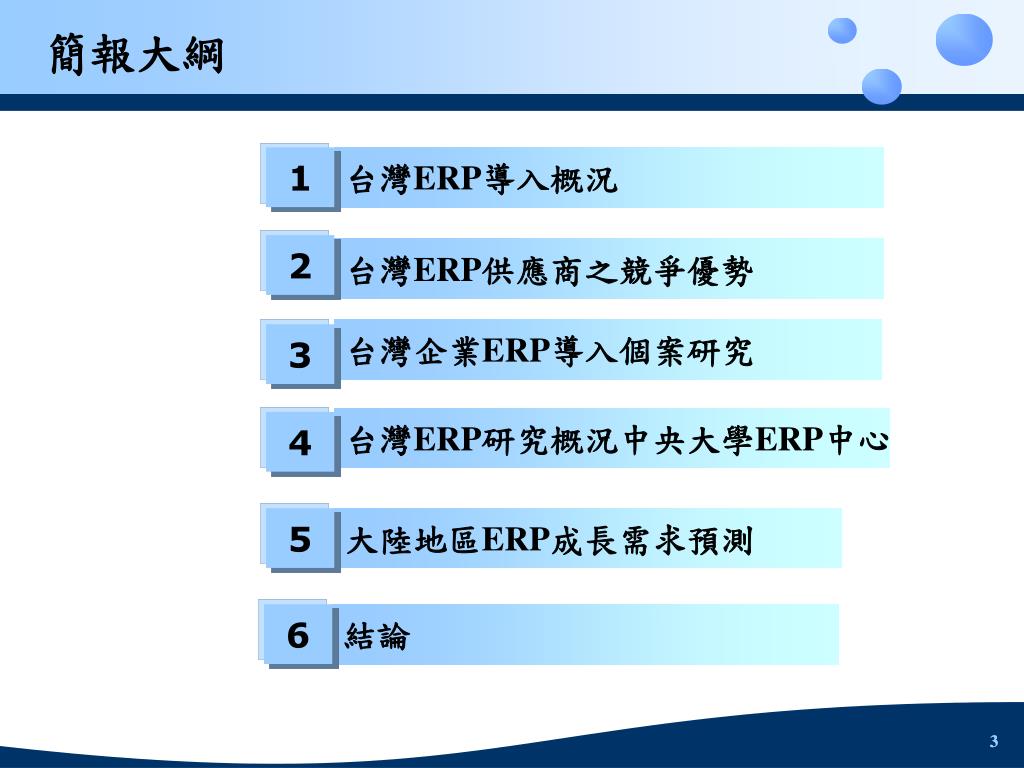 簡報大綱

1 台灣ERP導入概況

2 台灣ERP供應商之競爭優勢

3 台灣企業ERP導入個案研究

4 台灣ERP研究概況中央大學ERP中心

5 大陸地區ERP成長需求預測

6 結論

3